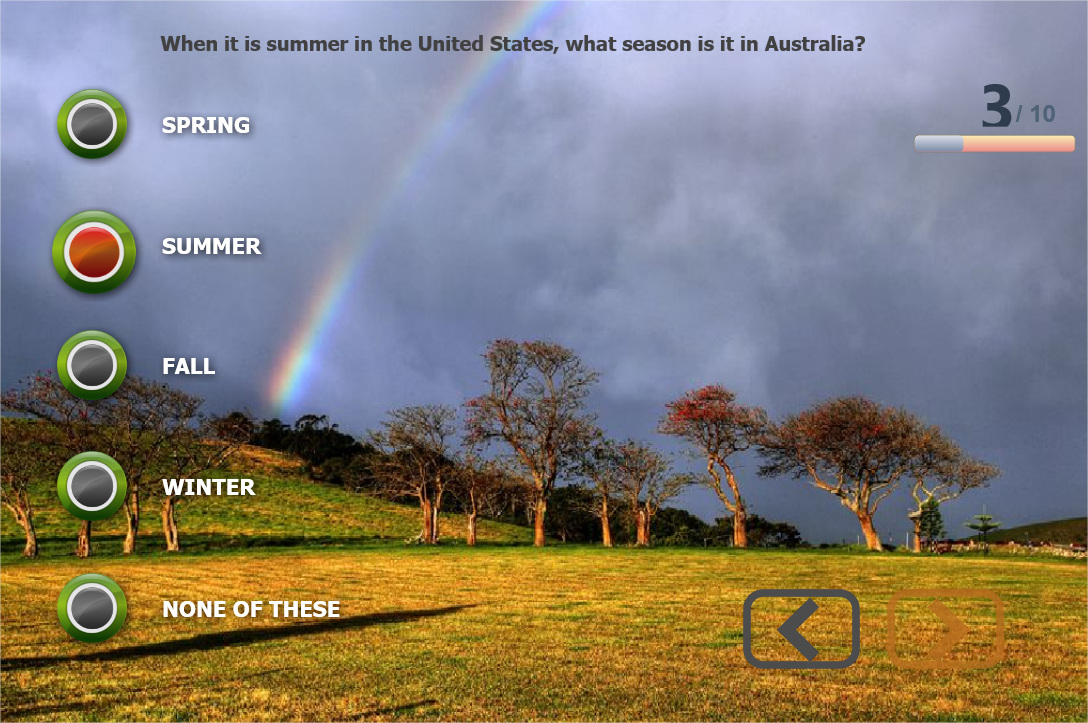 When it is summer in the United States, what season is it in Australia?

3/ 10

SPRING

SUMMER

FALL

WINTER

NONE OF THESE